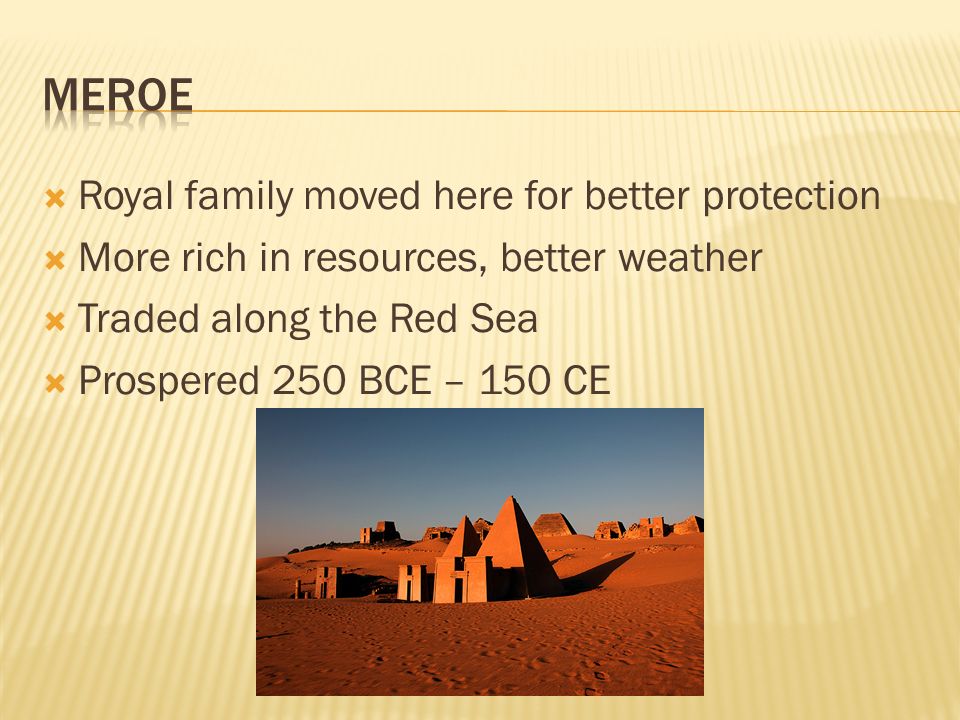 MEROE

Royal family moved here for better protection
More rich in resources, better weather
Traded along the Red Sea
Prospered 250 BCE – 150 CE